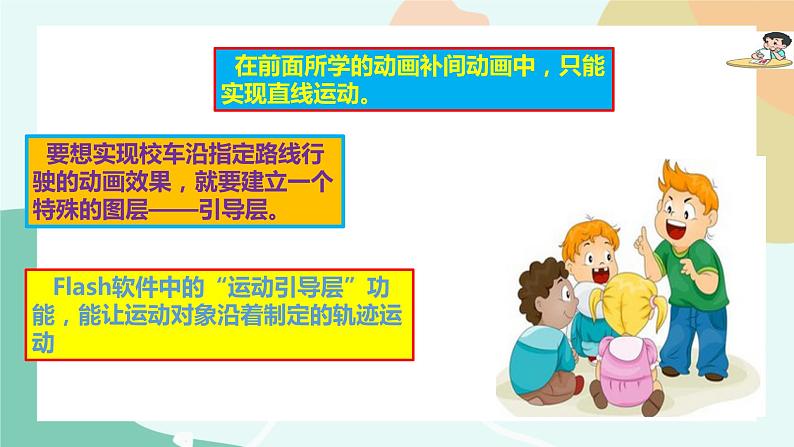 在前面所学的动画补间动画中，只能实现直线运动。

要想实现校车沿指定路线行驶的动画效果，就要建立一个特殊的图层——引导层。

Flash软件中的“运动引导层”功能，能让运动对象沿着制定的轨迹运动